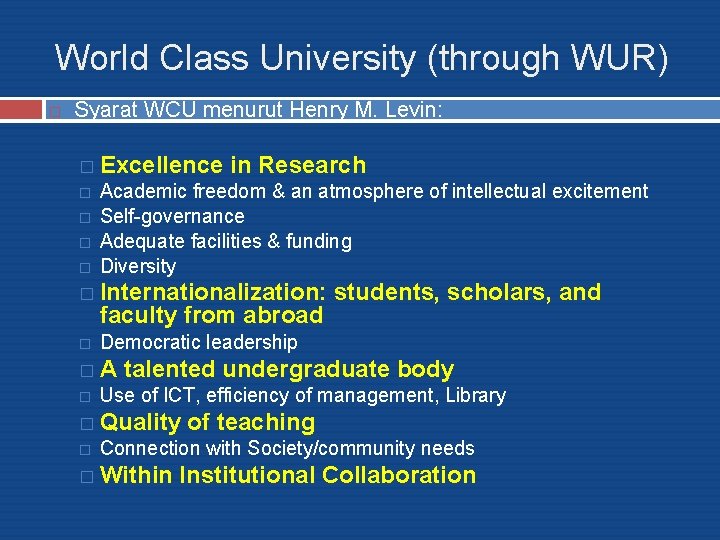 World Class University (through WUR)

Syarat WCU menurut Henry M. Levin:

Excellence in Research
Academic freedom & an atmosphere of intellectual excitement
Self-governance
Adequate facilities & funding
Diversity
Internationalization: students, scholars, and faculty from abroad
Democratic leadership
A talented undergraduate body
Use of ICT, efficiency of management, Library
Quality of teaching
Connection with Society/community needs
Within Institutional Collaboration